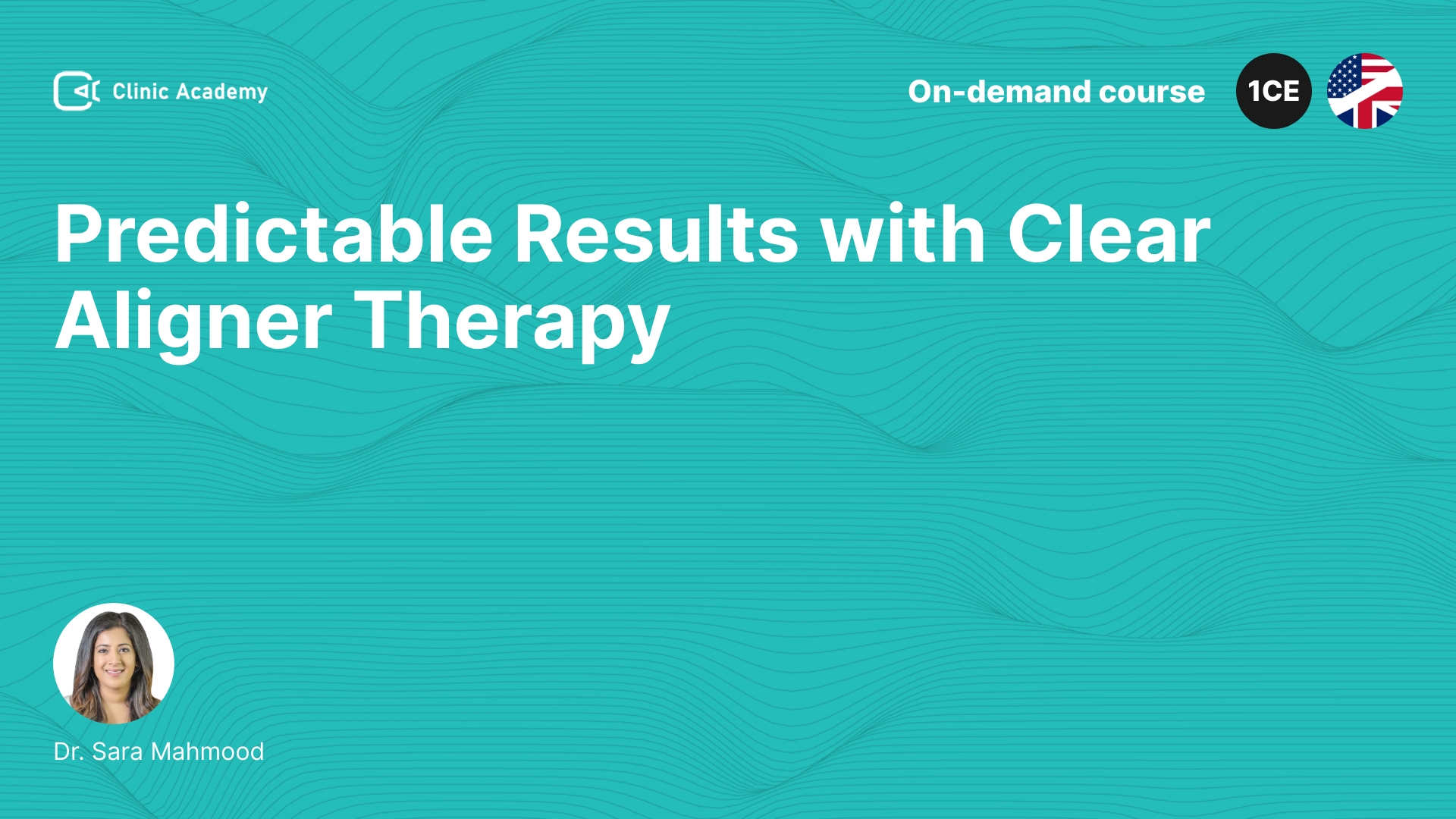 Clinic Academy

On-demand course

1CE

Predictable Results with Clear Aligner Therapy

Dr. Sara Mahmood